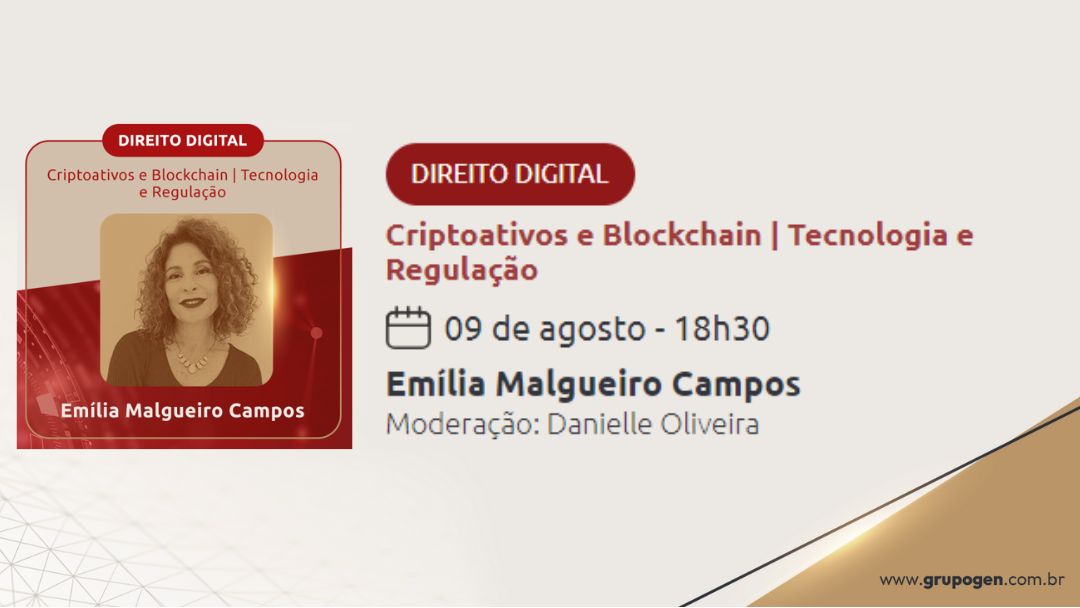 DIREITO DIGITAL

Criptoativos e Blockchain | Tecnologia e Regulação

Emília Malgueiro Campos

DIREITO DIGITAL

Criptoativos e Blockchain | Tecnologia e Regulação

09 de agosto - 18h30

Emília Malgueiro Campos

Moderação: Danielle Oliveira

www.grupogen.com.br